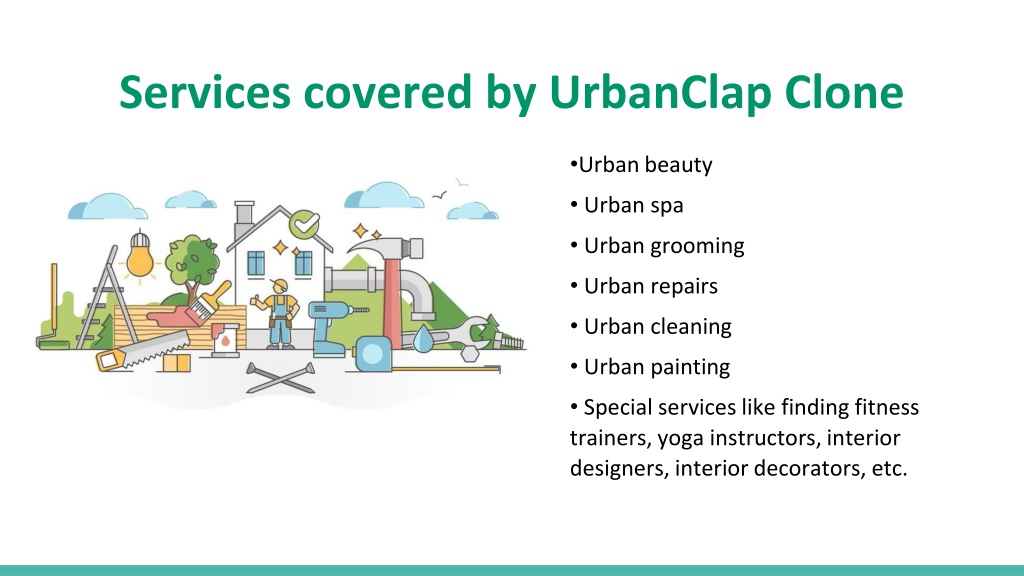 Services covered by UrbanClap Clone

•Urban beauty

• Urban spa

• Urban grooming

• Urban repairs

• Urban cleaning

• Urban painting

• Special services like finding fitness trainers, yoga instructors, interior designers, interior decorators, etc.